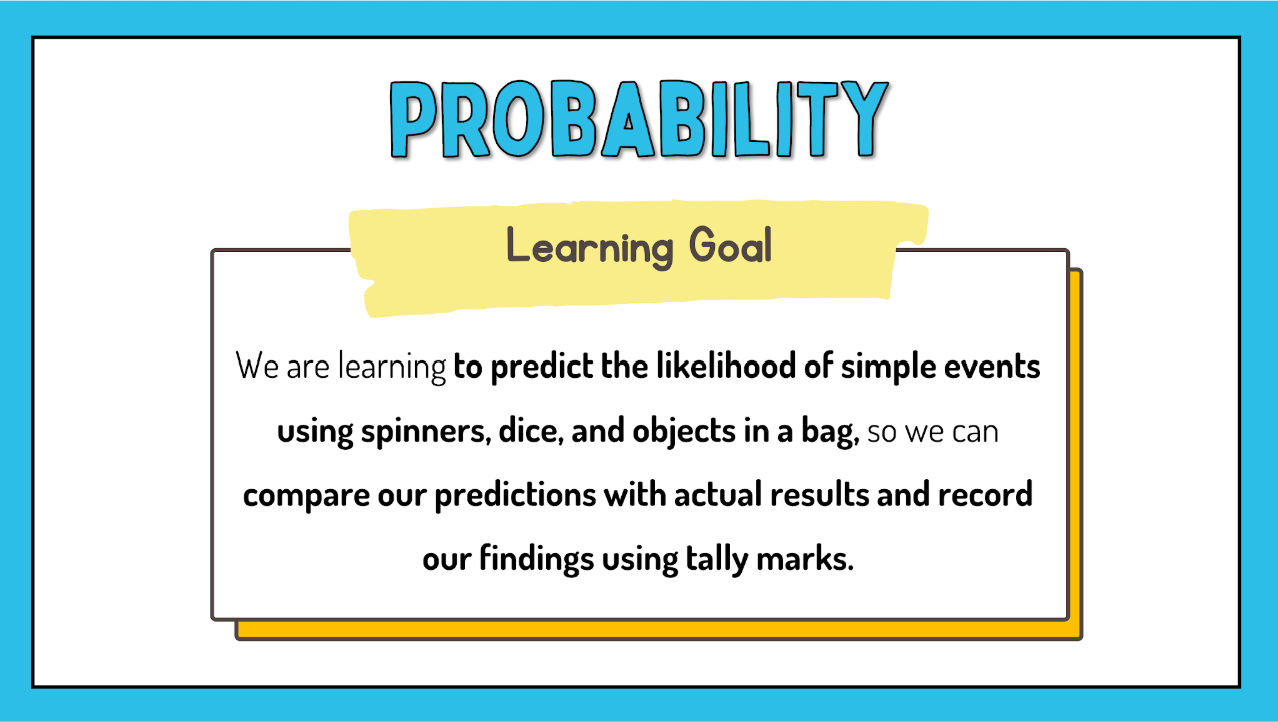 PROBABILITY

Learning Goal

We are learning to predict the likelihood of simple events using spinners, dice, and objects in a bag, so we can compare our predictions with actual results and record our findings using tally marks.